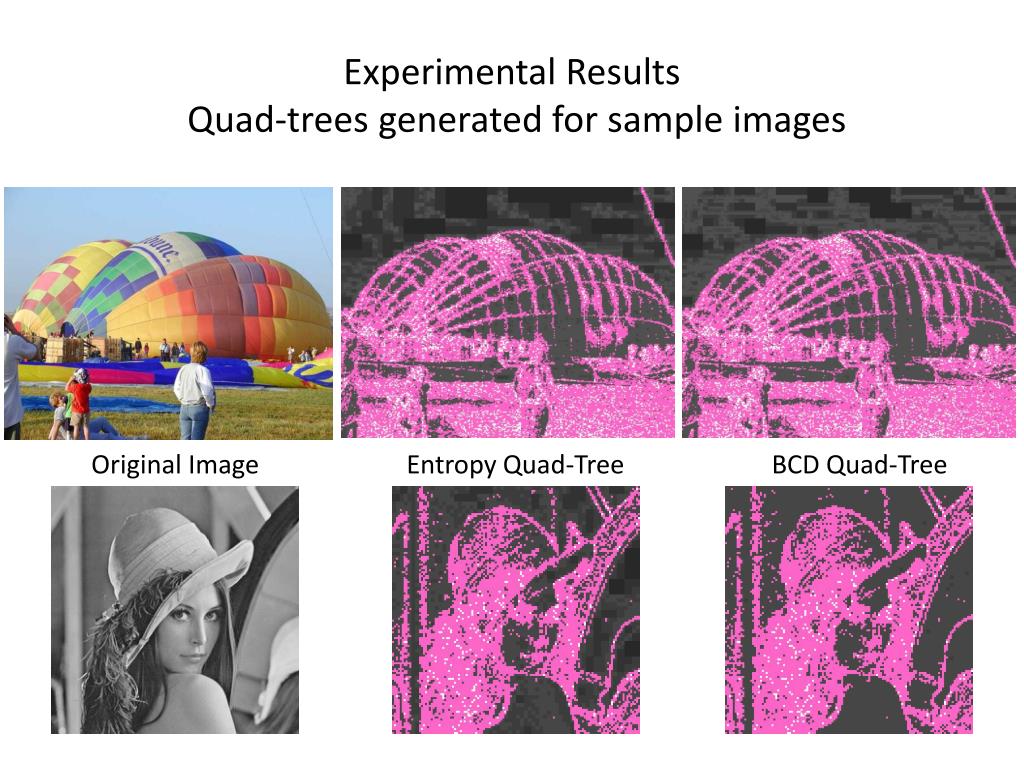 Experimental Results
Quad-trees generated for sample images

Original Image

Entropy Quad-Tree

BCD Quad-Tree